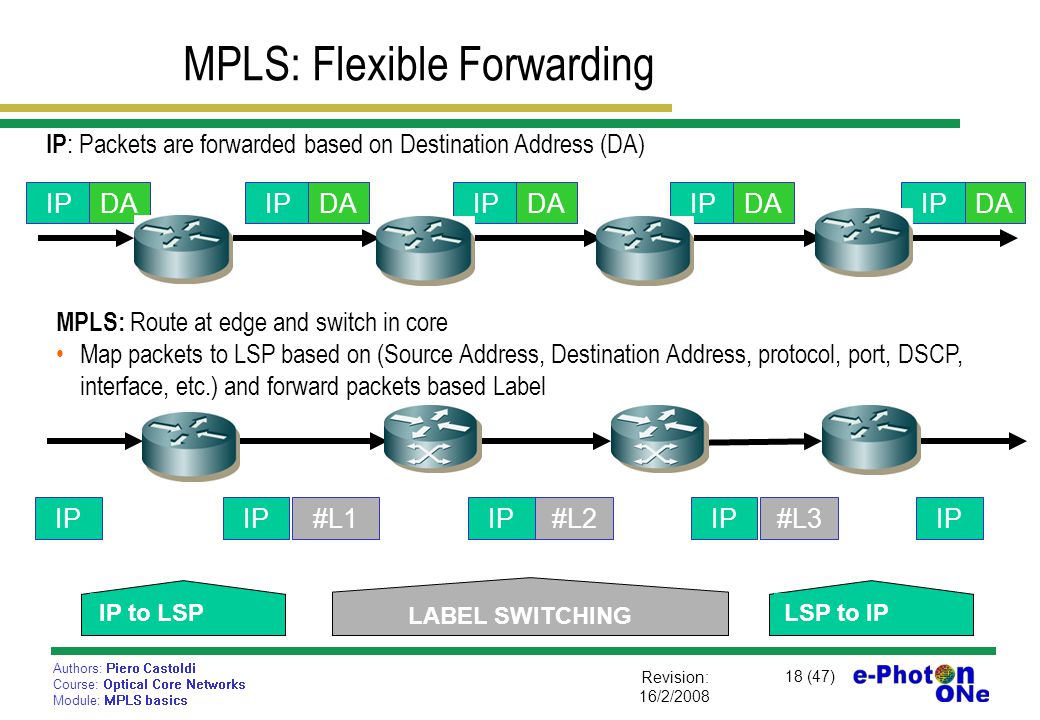 MPLS: Flexible Forwarding

IP: Packets are forwarded based on Destination Address (DA)

IP DA IP DA IP DA IP DA IP DA

MPLS: Route at edge and switch in core

• Map packets to LSP based on (Source Address, Destination Address, protocol, port, DSCP, interface, etc.) and forward packets based Label

IP IP #L1 IP #L2 IP #L3 IP

IP to LSP LABEL SWITCHING LSP to IP

Authors: Piero Castoldi
Course: Optical Core Networks
Module: MPLS basics

Revision: 16/2/2008

18 (47)

e-Photon ONe